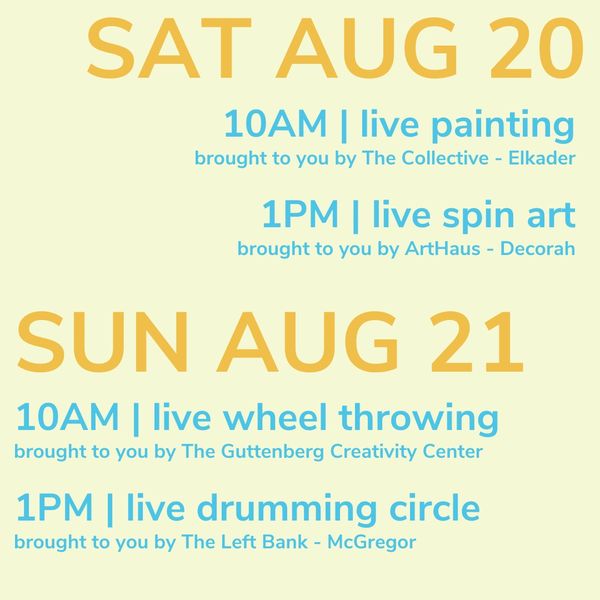 SAT AUG 20

10AM | live painting
brought to you by The Collective - Elkader

1PM | live spin art
brought to you by ArtHaus - Decorah

SUN AUG 21

10AM | live wheel throwing
brought to you by The Guttenberg Creativity Center

1PM | live drumming circle
brought to you by The Left Bank - McGregor